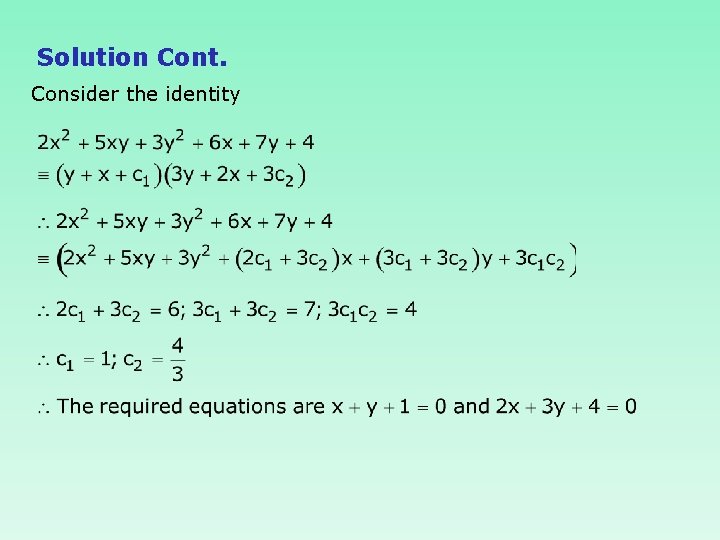 Solution Cont.

Consider the identity

$2x^2 + 5xy + 3y^2 + 6x + 7y + 4$
$\equiv (y + x + c_1)(3y + 2x + 3c_2)$

$\therefore 2x^2 + 5xy + 3y^2 + 6x + 7y + 4$
$\equiv (2x^2 + 5xy + 3y^2 + (2c_1 + 3c_2)x + (3c_1 + 3c_2)y + 3c_1c_2)$

$\therefore 2c_1 + 3c_2 = 6; 3c_1 + 3c_2 = 7; 3c_1c_2 = 4$

$\therefore c_1 = 1; c_2 = \frac{4}{3}$

$\therefore$ The required equations are $x + y + 1 = 0$ and $2x + 3y + 4 = 0$